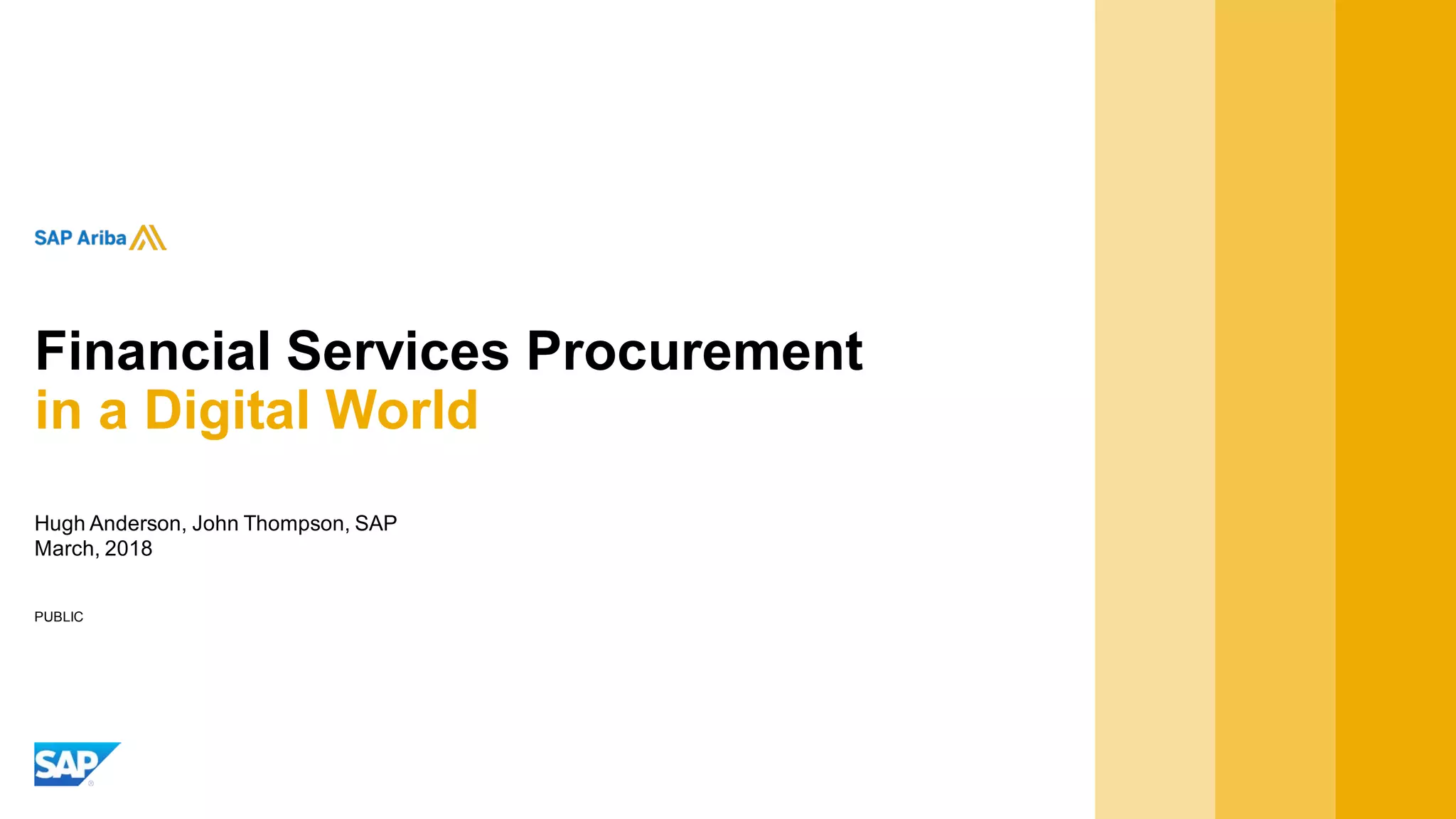 SAP Ariba

Financial Services Procurement
in a Digital World

Hugh Anderson, John Thompson, SAP
March, 2018

PUBLIC

SAP